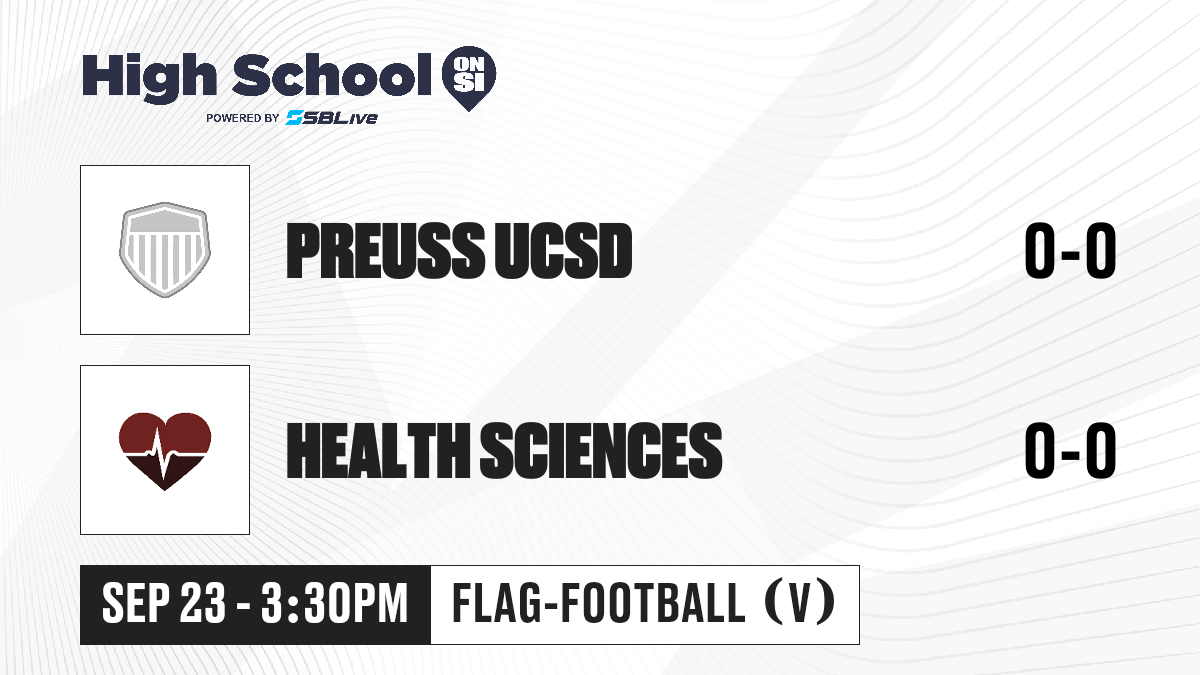 High School ON SI
POWERED BY SBLive

PREUSS UCSD
0-0

HEALTH SCIENCES
0-0

SEP 23 - 3:30PM
FLAG-FOOTBALL (V)